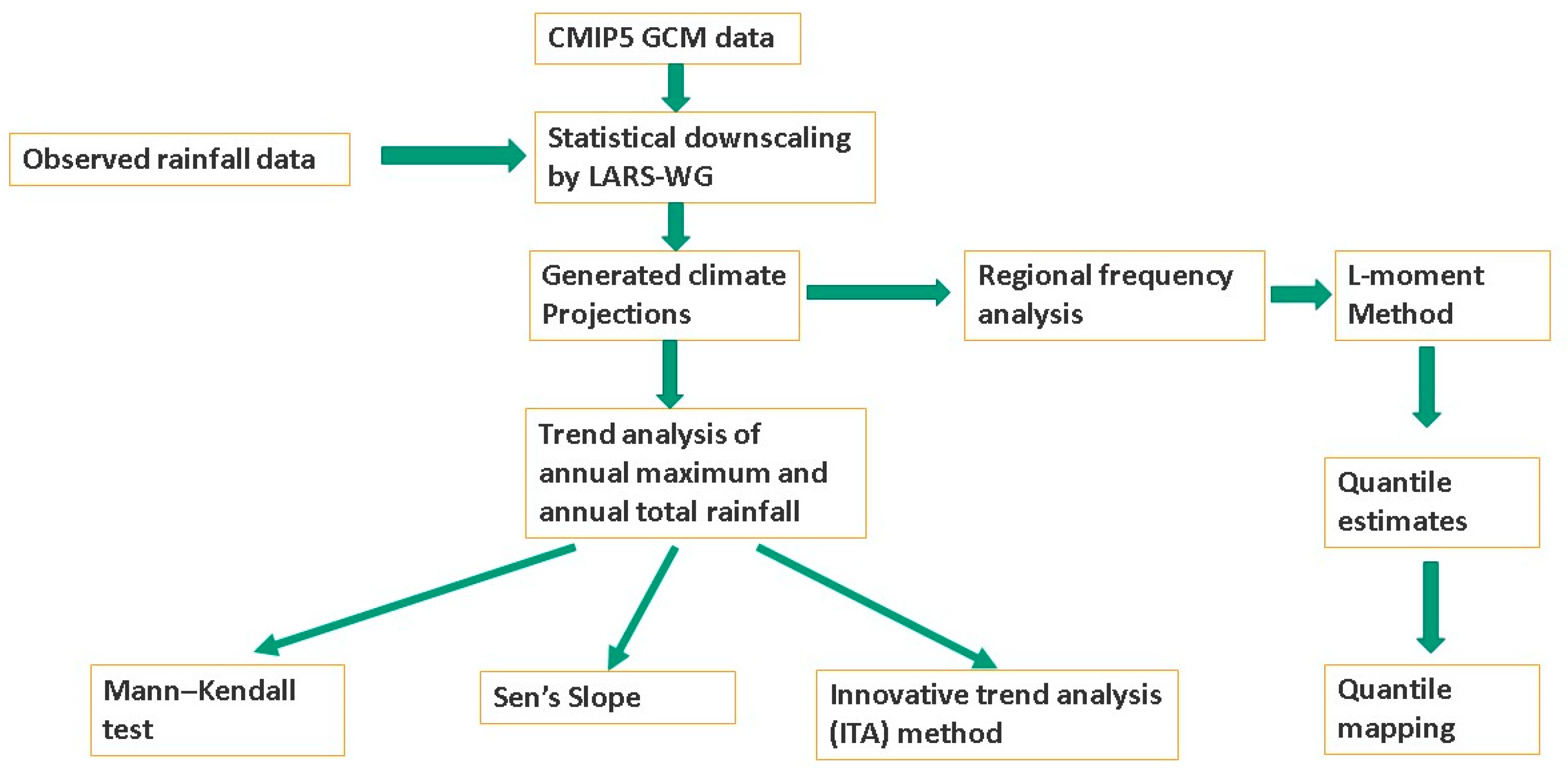 CMIP5 GCM data

Observed rainfall data

Statistical downscaling by LARS-WG

Generated climate Projections

Regional frequency analysis

L-moment Method

Trend analysis of annual maximum and annual total rainfall

Quantile estimates

Mann–Kendall test

Sen's Slope

Innovative trend analysis (ITA) method

Quantile mapping